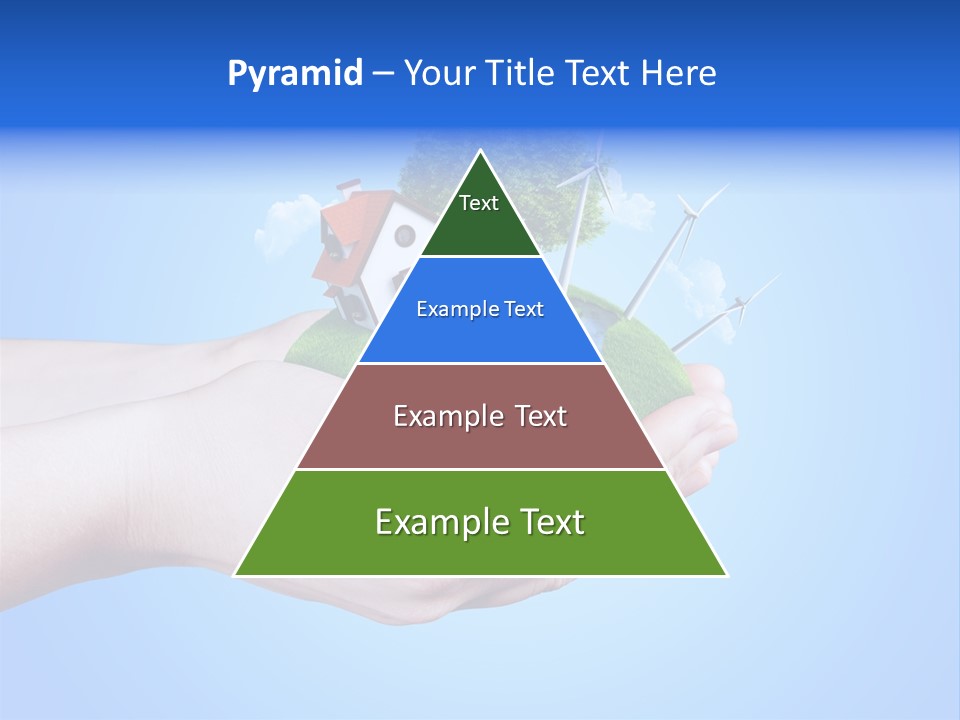 Pyramid – Your Title Text Here

Text

Example Text

Example Text

Example Text